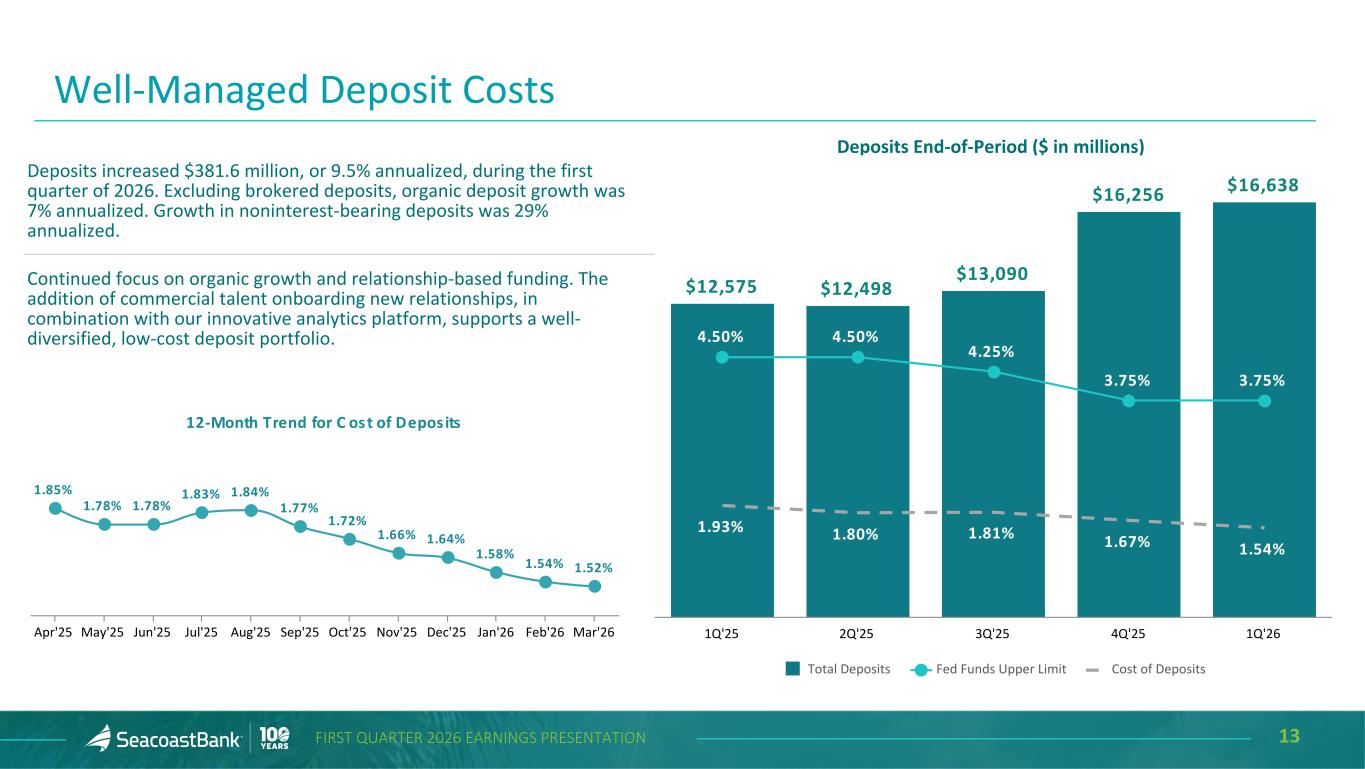 Well-Managed Deposit Costs

Deposits increased $381.6 million, or 9.5% annualized, during the first quarter of 2026. Excluding brokered deposits, organic deposit growth was 7% annualized. Growth in noninterest-bearing deposits was 29% annualized.

Continued focus on organic growth and relationship-based funding. The addition of commercial talent onboarding new relationships, in combination with our innovative analytics platform, supports a well-diversified, low-cost deposit portfolio.

12-Month Trend for Cost of Deposits

1.85% 1.78% 1.78% 1.83% 1.84% 1.77% 1.72% 1.66% 1.64% 1.58% 1.54% 1.52%

Apr'25 May'25 Jun'25 Jul'25 Aug'25 Sep'25 Oct'25 Nov'25 Dec'25 Jan'26 Feb'26 Mar'26

Deposits End-of-Period ($ in millions)

$12,575 $12,498 $13,090 $16,256 $16,638

4.50% 4.50% 4.25% 3.75% 3.75%

1.93% 1.80% 1.81% 1.67% 1.54%

1Q'25 2Q'25 3Q'25 4Q'25 1Q'26

Total Deposits Fed Funds Upper Limit Cost of Deposits

SeacoastBank 100 YEARS FIRST QUARTER 2026 EARNINGS PRESENTATION 13